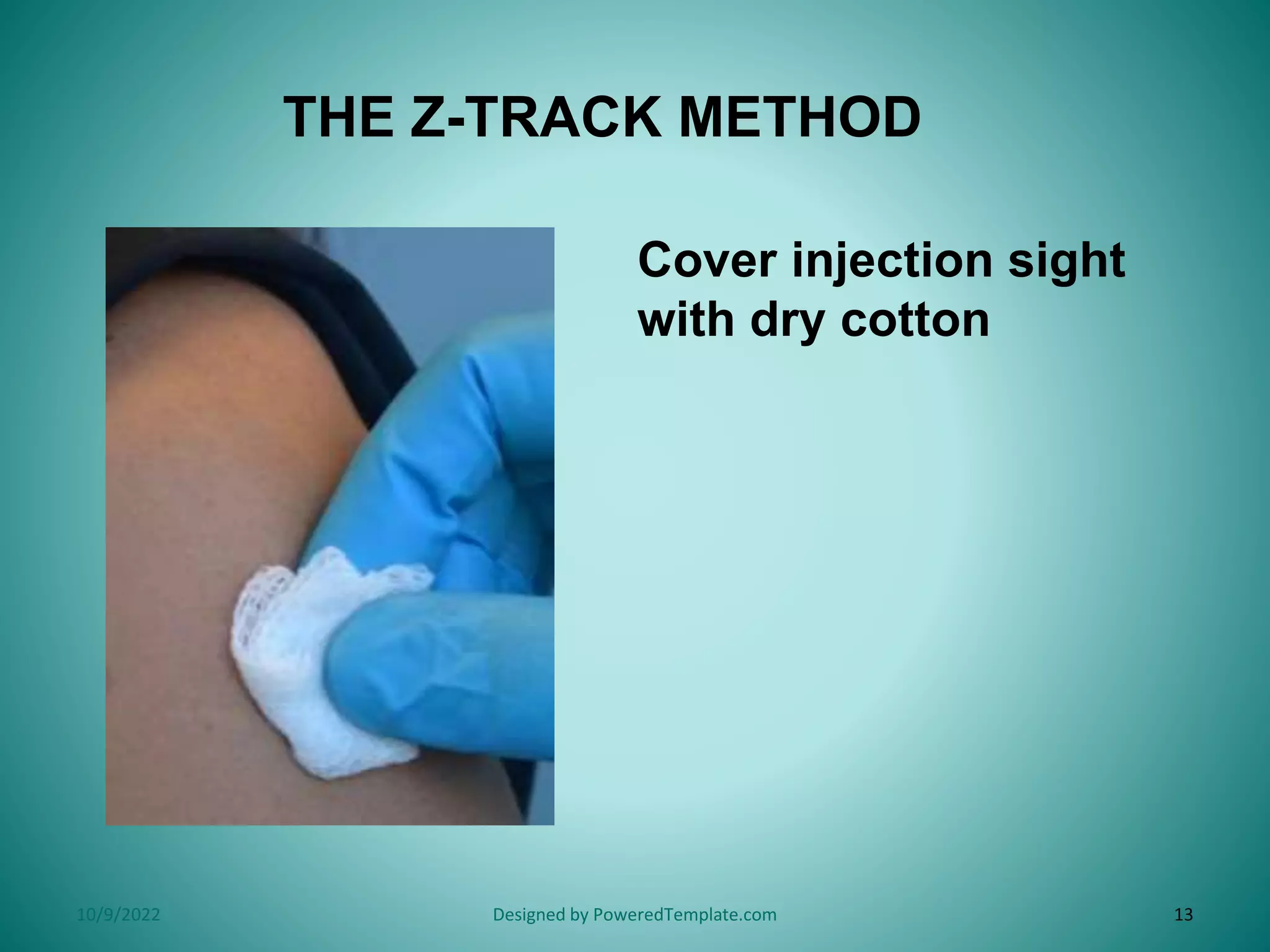 THE Z-TRACK METHOD

Cover injection sight with dry cotton

10/9/2022

Designed by PoweredTemplate.com

13